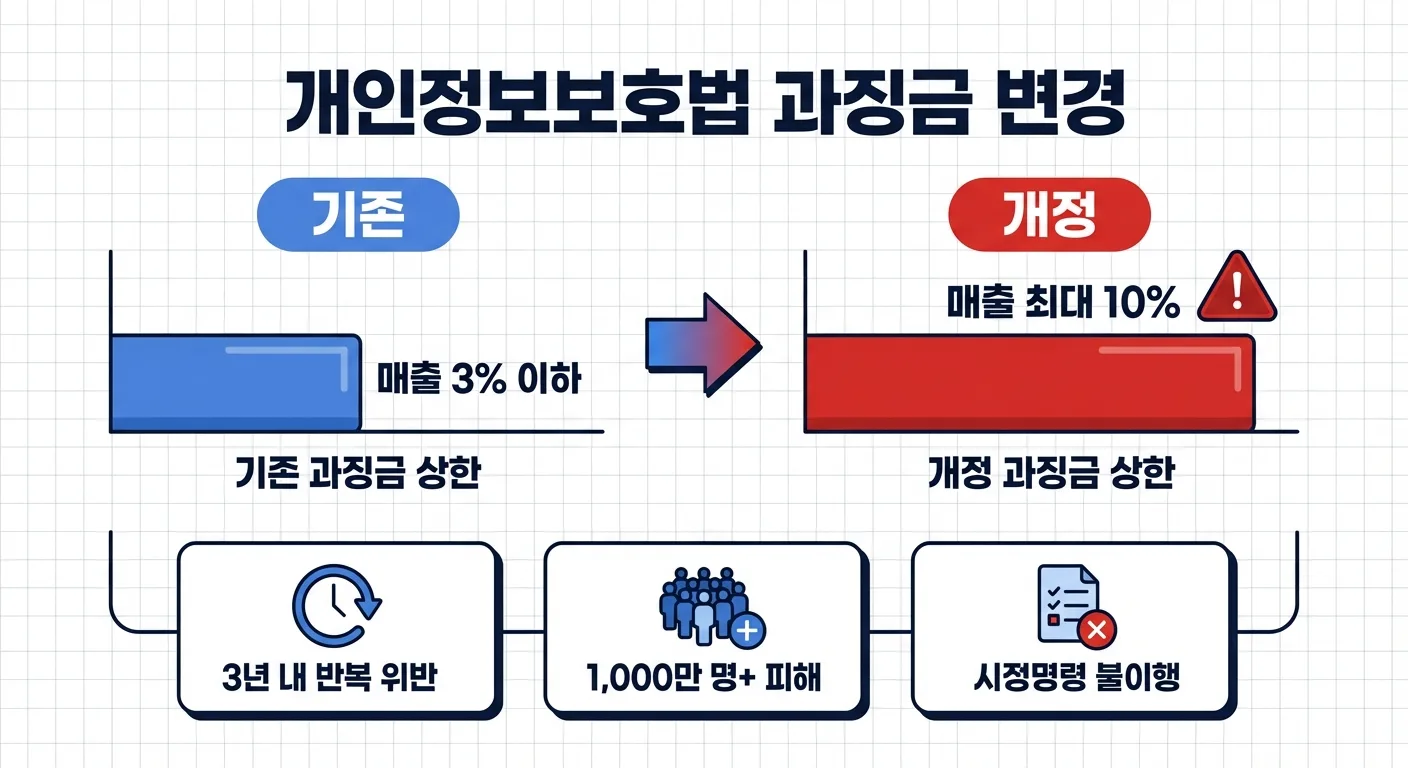 개인정보보호법 과징금 변경

기존

매출 3% 이하

기존 과징금 상한

개정

매출 최대 10%

!

개정 과징금 상한

3년 내 반복 위반

1,000만 명+ 피해

시정명령 불이행